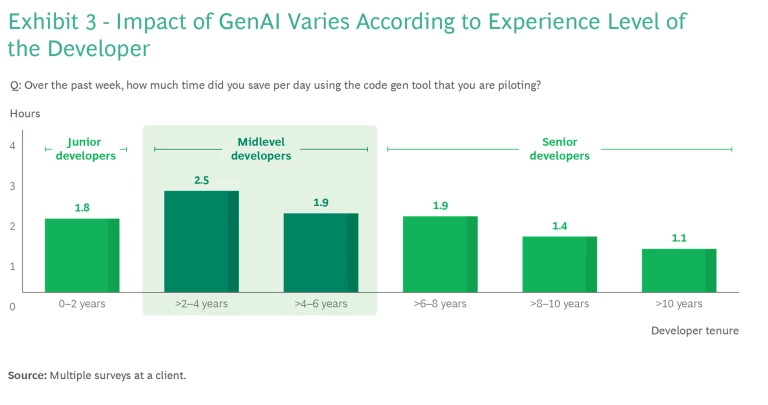 Exhibit 3 - Impact of GenAI Varies According to Experience Level of the Developer

Q: Over the past week, how much time did you save per day using the code gen tool that you are piloting?

Hours

4
3
2
1
0

Junior developers

Midlevel developers

Senior developers

1.8
2.5
1.9
1.9
1.4
1.1

0–2 years
>2–4 years
>4–6 years
>6–8 years
>8–10 years
>10 years

Developer tenure

Source: Multiple surveys at a client.